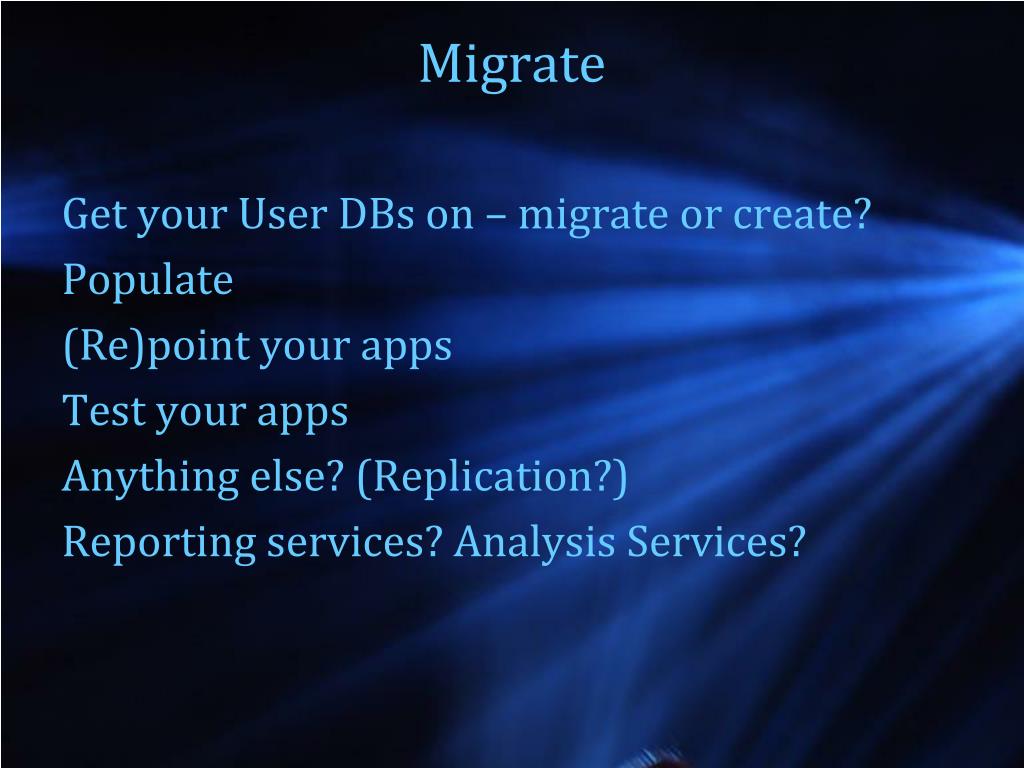 Migrate

Get your User DBs on – migrate or create?
Populate
(Re)point your apps
Test your apps
Anything else? (Replication?)
Reporting services? Analysis Services?